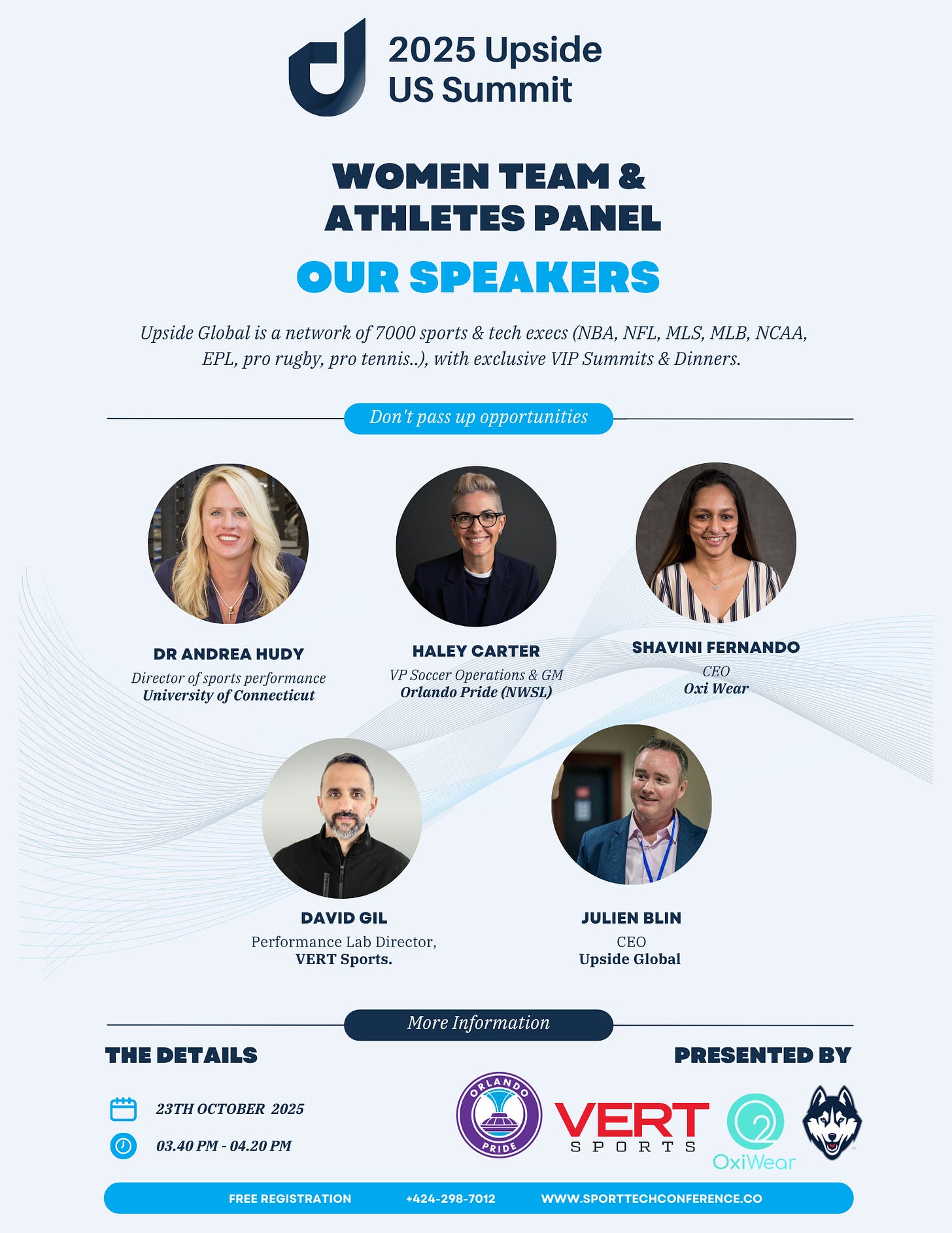 2025 Upside US Summit

WOMEN TEAM & ATHLETES PANEL

OUR SPEAKERS

Upside Global is a network of 7000 sports & tech execs (NBA, NFL, MLS, MLB, NCAA, EPL, pro rugby, pro tennis..), with exclusive VIP Summits & Dinners.

Don't pass up opportunities

DR ANDREA HUDY
Director of sports performance
University of Connecticut

HALEY CARTER
VP Soccer Operations & GM
Orlando Pride (NWSL)

SHAVINI FERNANDO
CEO
Oxi Wear

DAVID GIL
Performance Lab Director,
VERT Sports.

JULIEN BLIN
CEO
Upside Global

More Information

THE DETAILS

23TH OCTOBER 2025

03.40 PM - 04.20 PM

PRESENTED BY

ORLANDO PRIDE

VERT SPORTS

OxiWear

FREE REGISTRATION +424-298-7012 WWW.SPORTTECHCONFERENCE.CO